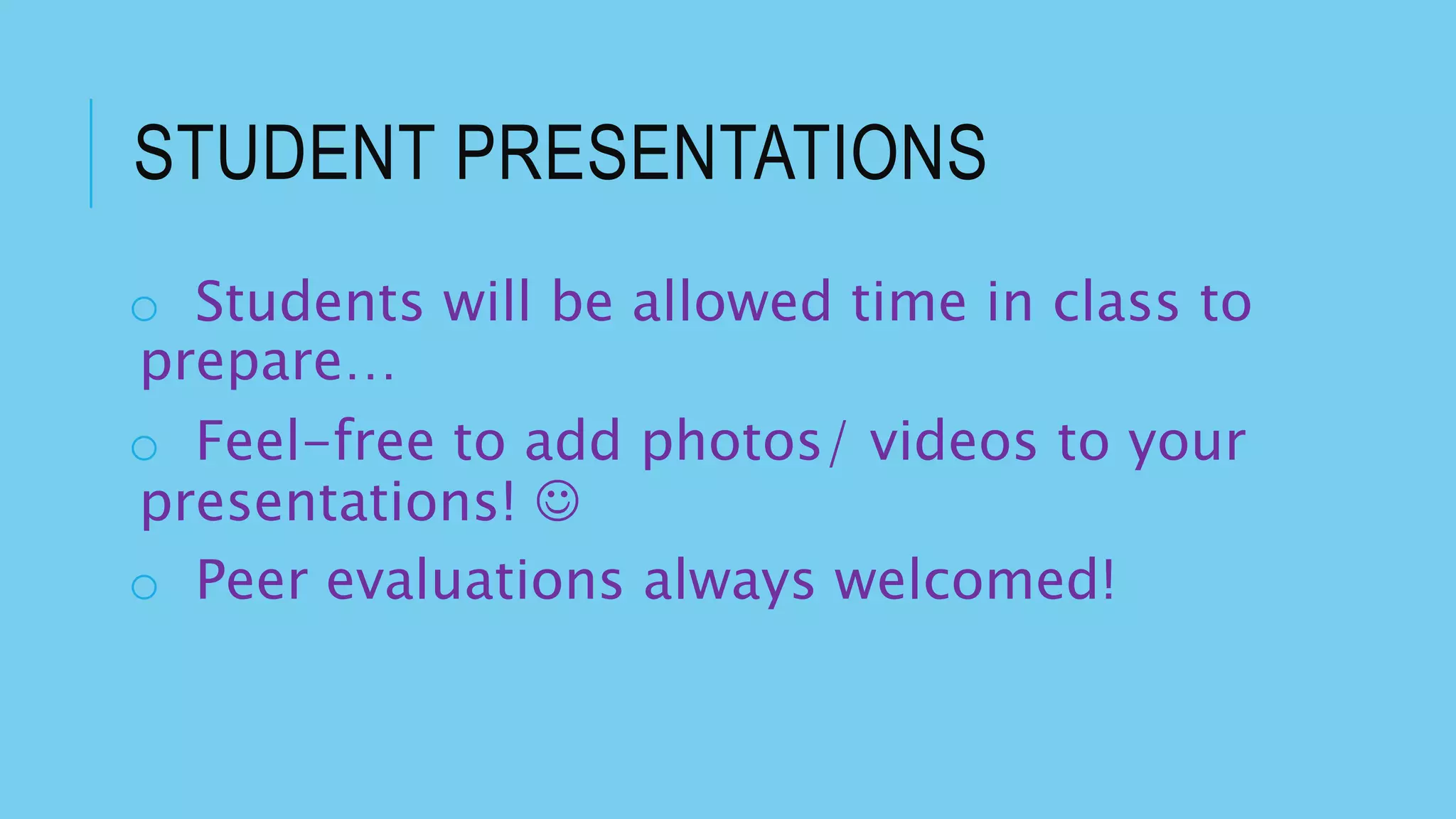 STUDENT PRESENTATIONS

○ Students will be allowed time in class to prepare…

○ Feel-free to add photos/ videos to your presentations! ☺

○ Peer evaluations always welcomed!